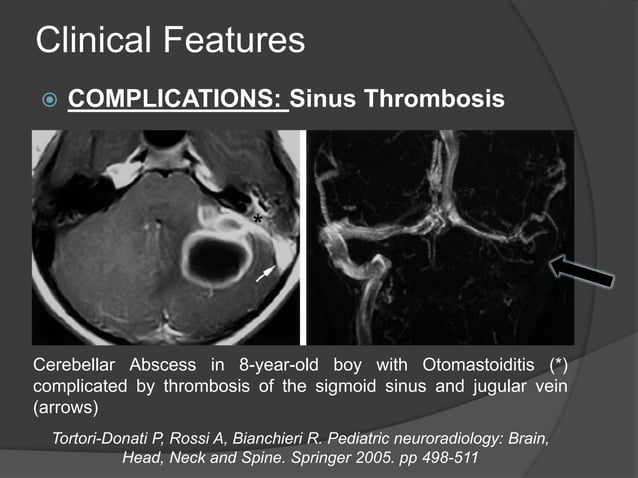 Clinical Features

COMPLICATIONS: Sinus Thrombosis

*

Cerebellar Abscess in 8-year-old boy with Otomastoiditis (*) complicated by thrombosis of the sigmoid sinus and jugular vein (arrows)

Tortori-Donati P, Rossi A, Bianchieri R. Pediatric neuroradiology: Brain, Head, Neck and Spine. Springer 2005. pp 498-511